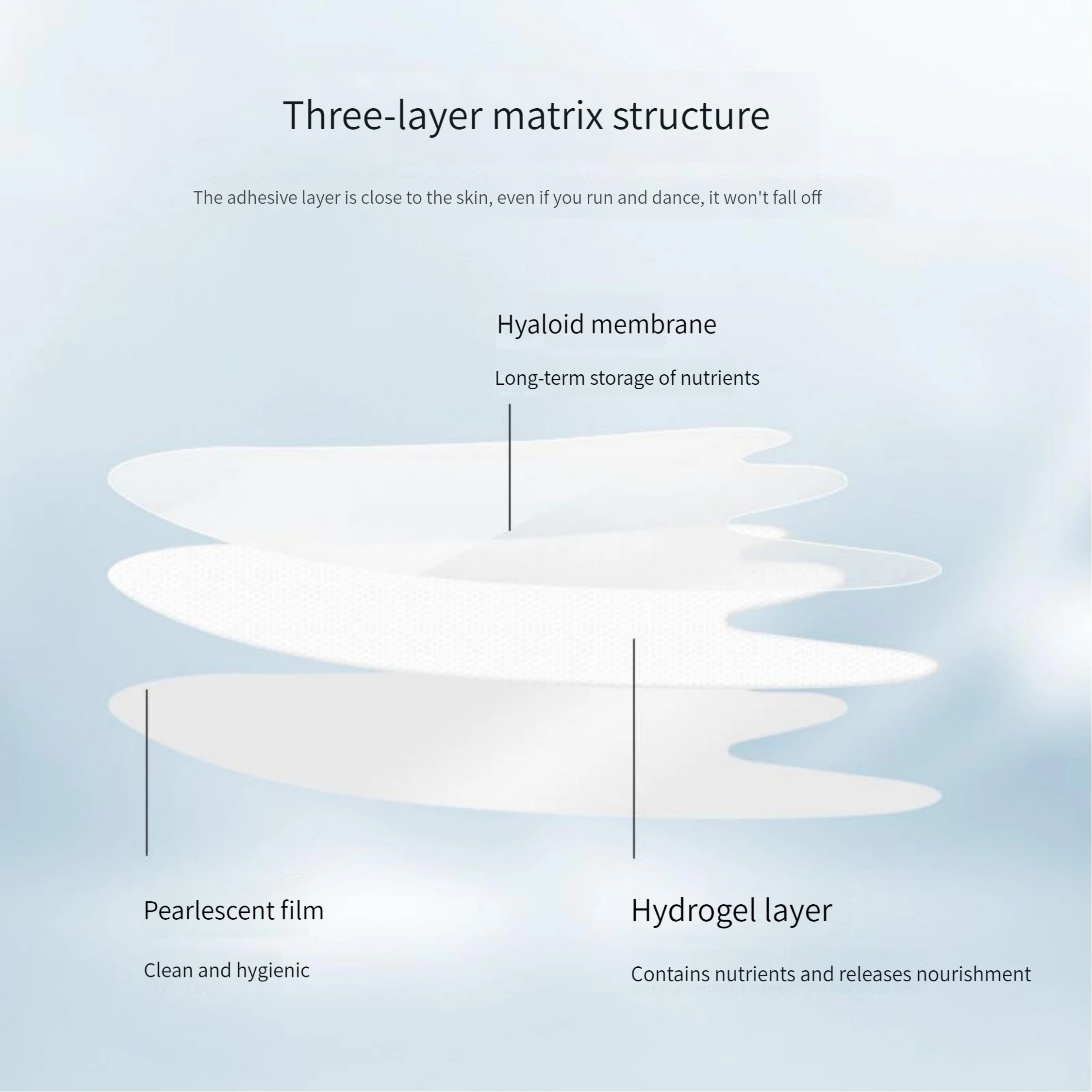 Three-layer matrix structure

The adhesive layer is close to the skin, even if you run and dance, it won't fall off

Hyaloid membrane

Long-term storage of nutrients

Pearlescent film

Clean and hygienic

Hydrogel layer

Contains nutrients and releases nourishment